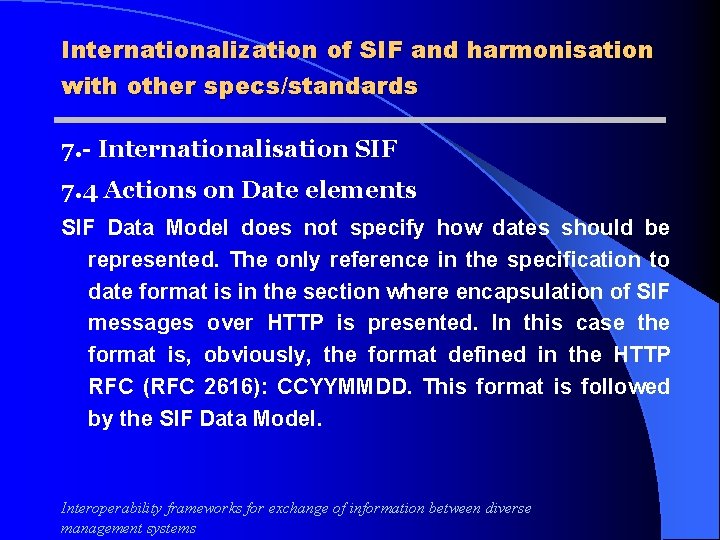 Internationalization of SIF and harmonisation with other specs/standards

7.- Internationalisation SIF

7.4 Actions on Date elements

SIF Data Model does not specify how dates should be represented. The only reference in the specification to date format is in the section where encapsulation of SIF messages over HTTP is presented. In this case the format is, obviously, the format defined in the HTTP RFC (RFC 2616): CCYYMMDD. This format is followed by the SIF Data Model.

Interoperability frameworks for exchange of information between diverse management systems